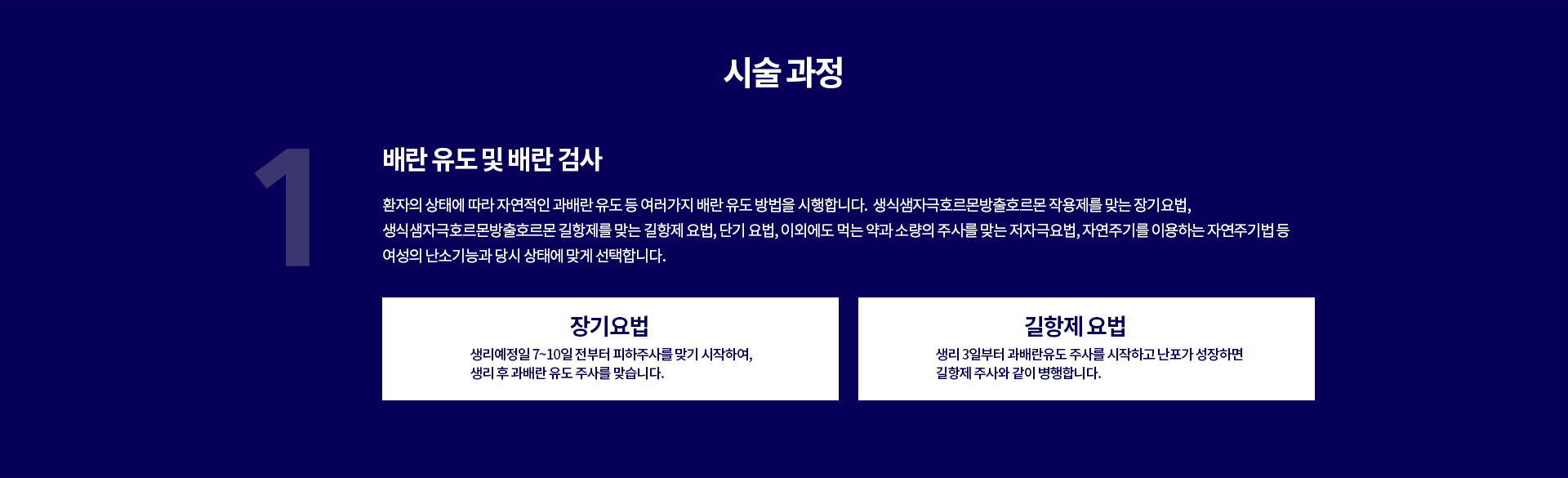 시술 과정

1

배란 유도 및 배란 검사

환자의 상태에 따라 자연적인 과배란 유도 등 여러가지 배란 유도 방법을 시행합니다. 생식샘자극호르몬방출호르몬 작용제를 맞는 장기요법, 생식샘자극호르몬방출호르몬 길항제를 맞는 길항제 요법, 단기 요법, 이외에도 먹는 약과 소량의 주사를 맞는 저자극요법, 자연주기를 이용하는 자연주기법 등 여성의 난소기능과 당시 상태에 맞게 선택합니다.

장기요법

생리예정일 7~10일 전부터 피하주사를 맞기 시작하여, 생리 후 과배란 유도 주사를 맞습니다.

길항제 요법

생리 3일부터 과배란유도 주사를 시작하고 난포가 성장하면 길항제 주사와 같이 병행합니다.